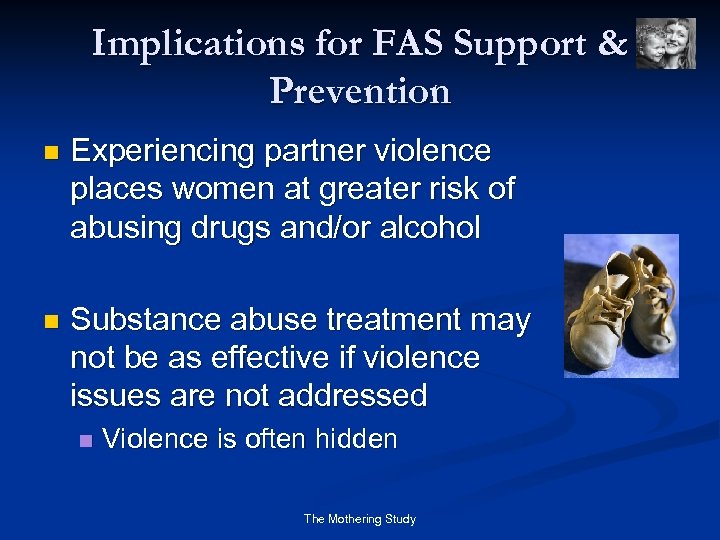 Implications for FAS Support & Prevention

- Experiencing partner violence places women at greater risk of abusing drugs and/or alcohol

- Substance abuse treatment may not be as effective if violence issues are not addressed
  - Violence is often hidden

The Mothering Study